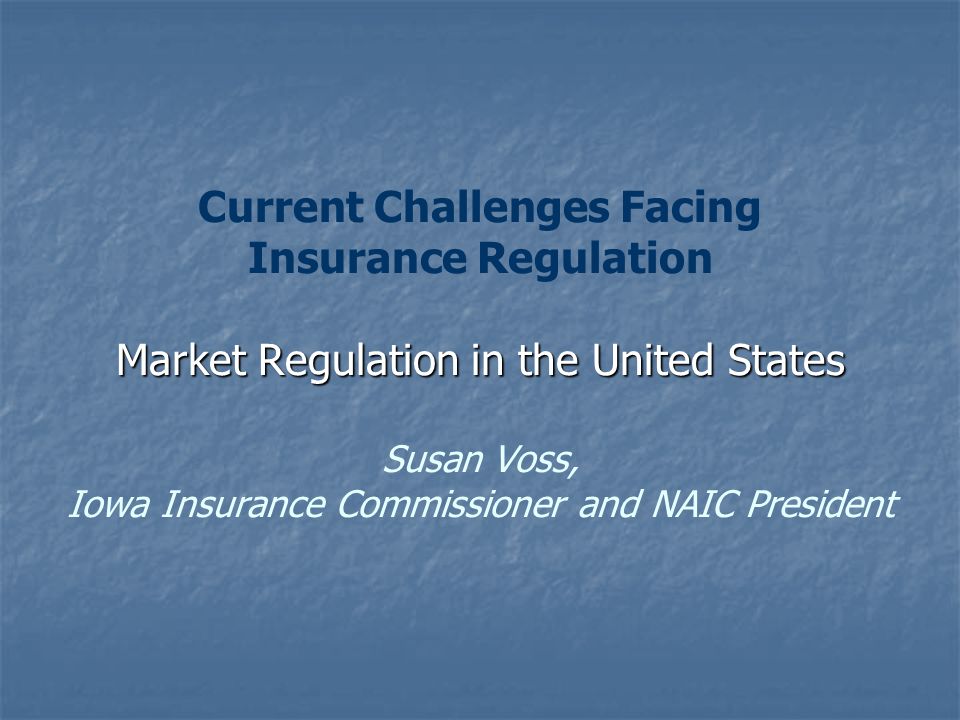 Current Challenges Facing Insurance Regulation

Market Regulation in the United States

Susan Voss,
Iowa Insurance Commissioner and NAIC President